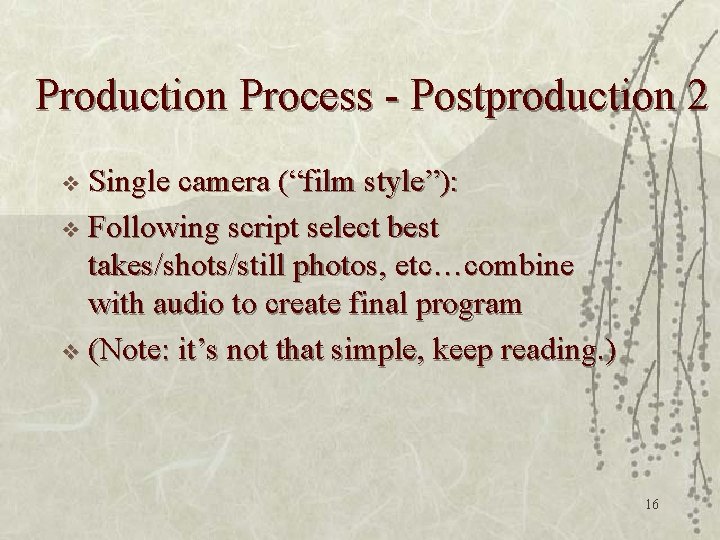 Production Process - Postproduction 2

❖ Single camera (“film style”):
❖ Following script select best takes/shots/still photos, etc…combine with audio to create final program
❖ (Note: it’s not that simple, keep reading.)

16